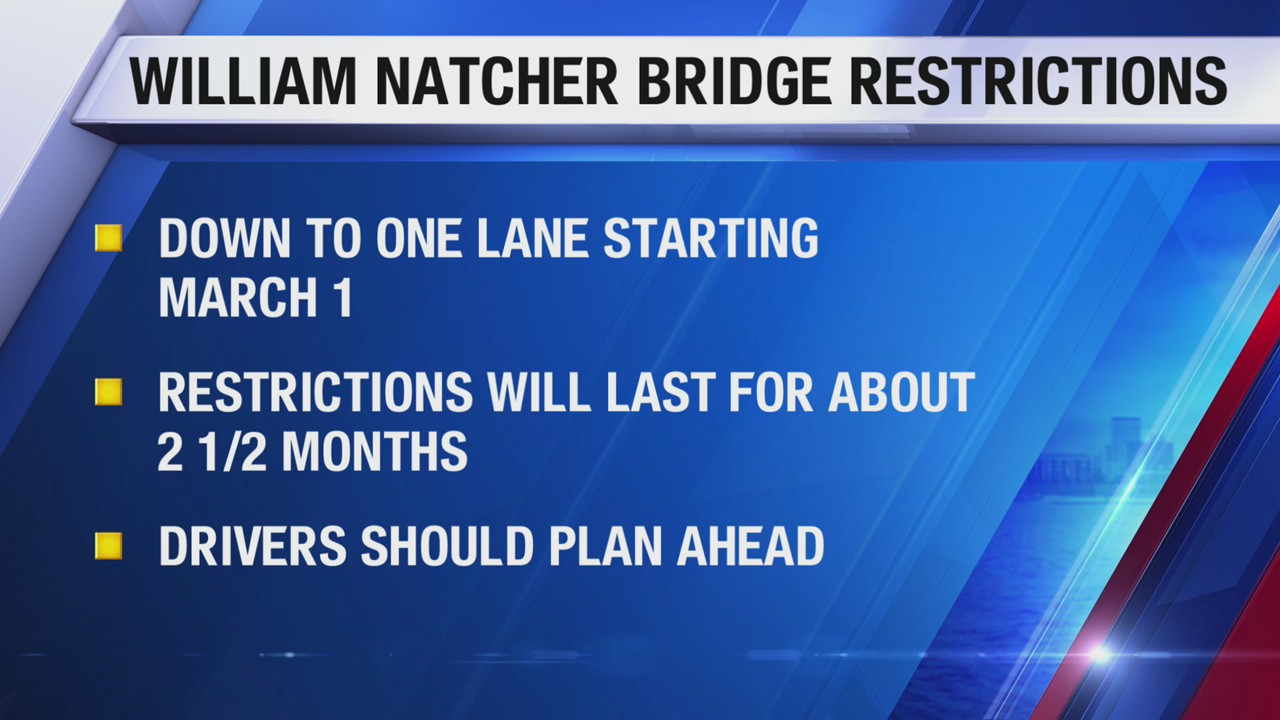 WILLIAM NATCHER BRIDGE RESTRICTIONS

DOWN TO ONE LANE STARTING MARCH 1

RESTRICTIONS WILL LAST FOR ABOUT 2 1/2 MONTHS

DRIVERS SHOULD PLAN AHEAD